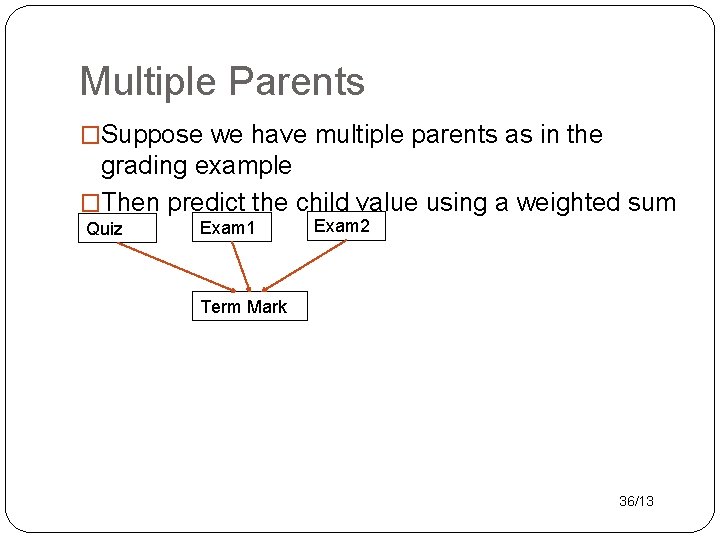 Multiple Parents

□Suppose we have multiple parents as in the grading example

□Then predict the child value using a weighted sum

Quiz

Exam1

Exam2

Term Mark

36/13